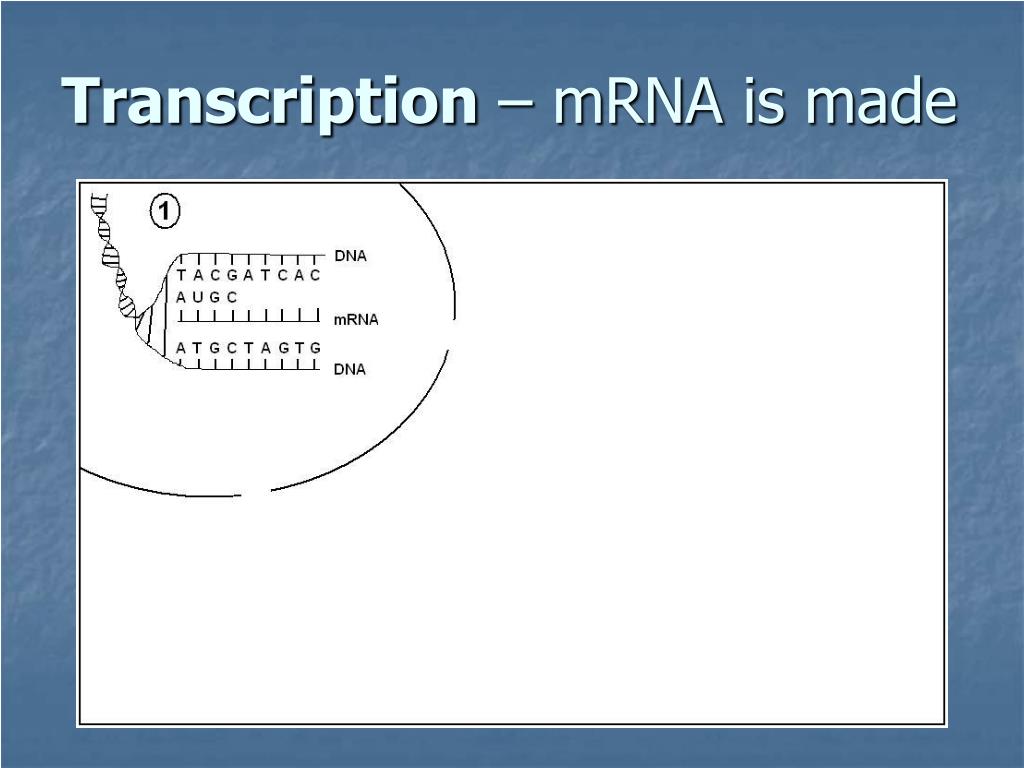 Transcription – mRNA is made

1

DNA
T A C G A T C A C
A U G C
mRNA
A T G C T A G T G
DNA